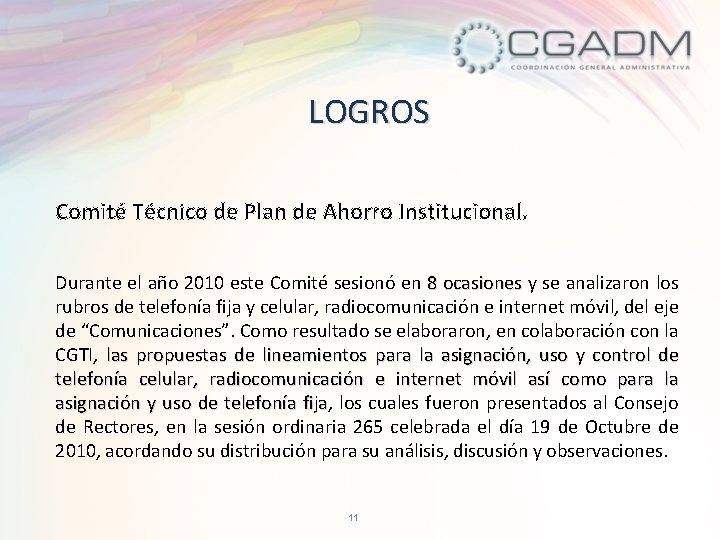 CGADM
COORDINACIÓN GENERAL ADMINISTRATIVA

LOGROS

Comité Técnico de Plan de Ahorro Institucional.

Durante el año 2010 este Comité sesionó en 8 ocasiones y se analizaron los rubros de telefonía fija y celular, radiocomunicación e internet móvil, del eje de “Comunicaciones”. Como resultado se elaboraron, en colaboración con la CGTI, las propuestas de lineamientos para la asignación, uso y control de telefonía celular, radiocomunicación e internet móvil así como para la asignación y uso de telefonía fija, los cuales fueron presentados al Consejo de Rectores, en la sesión ordinaria 265 celebrada el día 19 de Octubre de 2010, acordando su distribución para su análisis, discusión y observaciones.

11